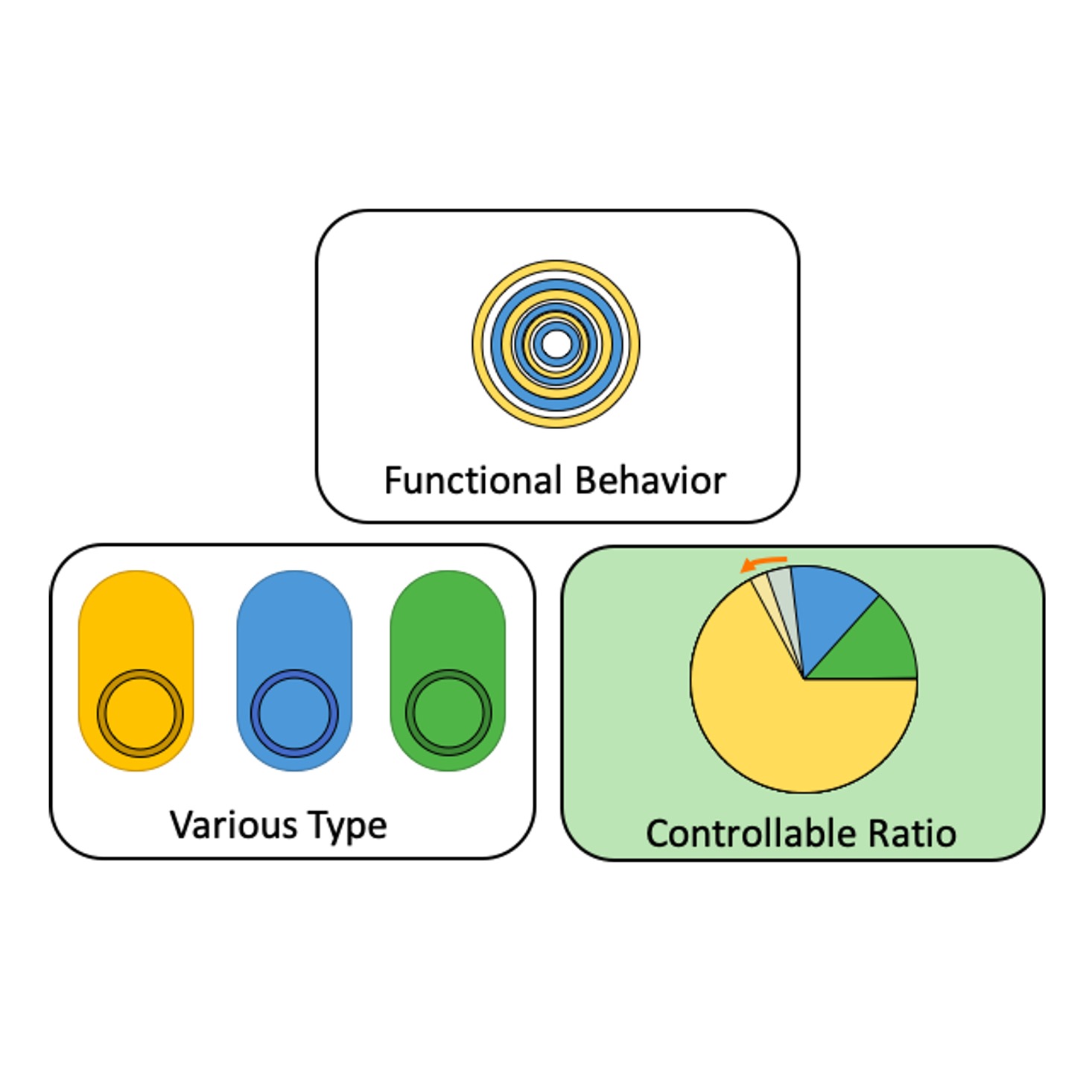 Functional Behavior

Various Type

Controllable Ratio